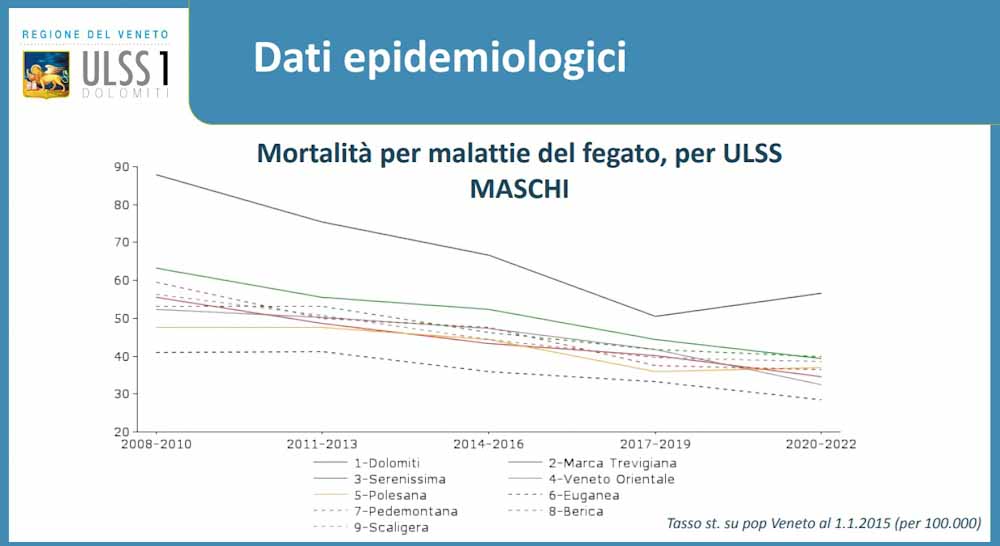 REGIONE DEL VENETO
ULSS 1
DOLOMITI

Dati epidemiologici

Mortalità per malattie del fegato, per ULSS
MASCHI

90
80
70
60
50
40
30
20

2008-2010
2011-2013
2014-2016
2017-2019
2020-2022

1-Dolomiti
2-Marca Trevigiana
3-Serenissima
4-Veneto Orientale
5-Polesana
6-Euganea
7-Pedemontana
8-Berica
9-Scaligera

Tasso st. su pop Veneto al 1.1.2015 (per 100.000)